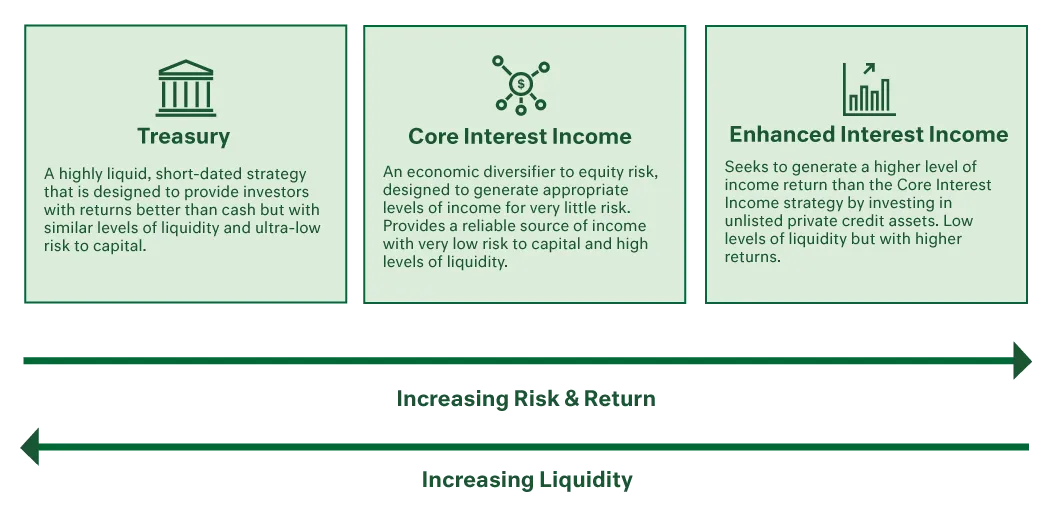 Treasury

A highly liquid, short-dated strategy that is designed to provide investors with returns better than cash but with similar levels of liquidity and ultra-low risk to capital.

$

Core Interest Income

An economic diversifier to equity risk, designed to generate appropriate levels of income for very little risk. Provides a reliable source of income with very low risk to capital and high levels of liquidity.

Enhanced Interest Income

Seeks to generate a higher level of income return than the Core Interest Income strategy by investing in unlisted private credit assets. Low levels of liquidity but with higher returns.

Increasing Risk & Return

Increasing Liquidity